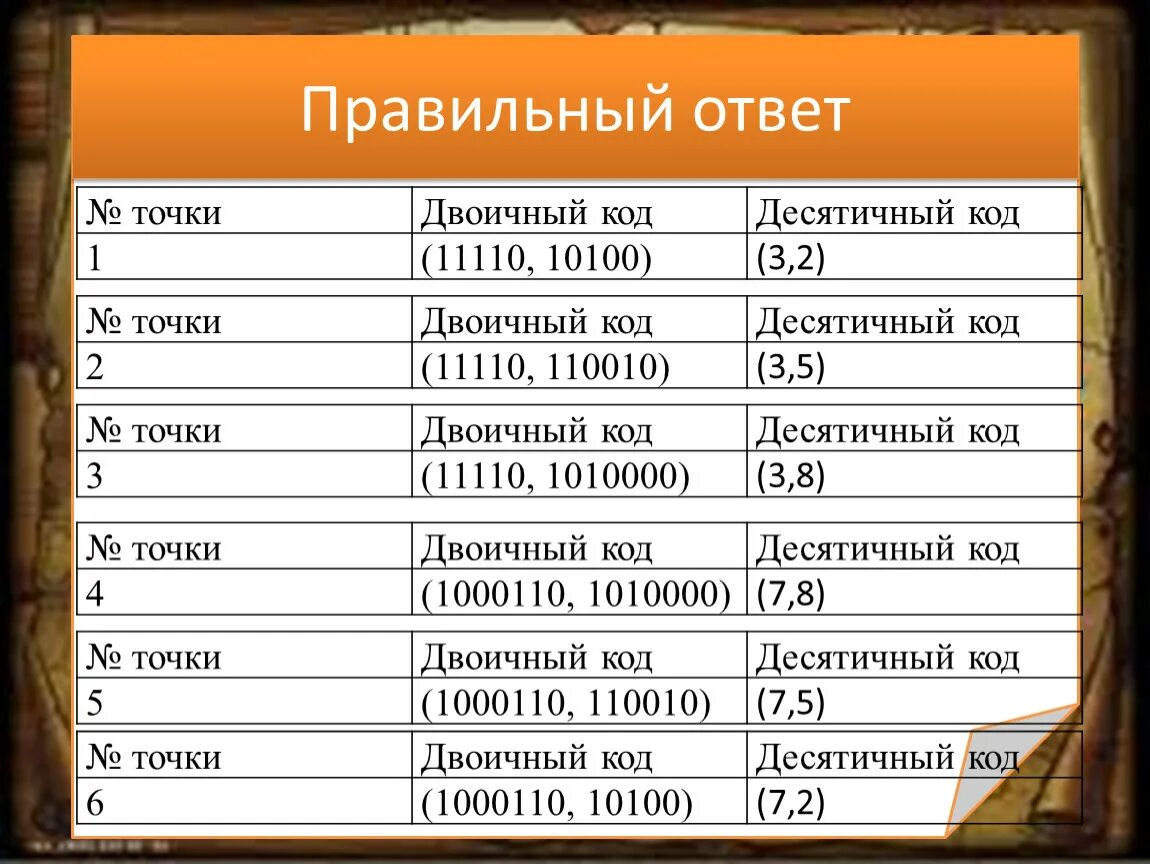 Правильный ответ

| № точки | Двоичный код | Десятичный код |
|---|---|---|
| 1 | (11110, 10100) | (3,2) |

| № точки | Двоичный код | Десятичный код |
|---|---|---|
| 2 | (11110, 110010) | (3,5) |

| № точки | Двоичный код | Десятичный код |
|---|---|---|
| 3 | (11110, 1010000) | (3,8) |

| № точки | Двоичный код | Десятичный код |
|---|---|---|
| 4 | (1000110, 1010000) | (7,8) |

| № точки | Двоичный код | Десятичный код |
|---|---|---|
| 5 | (1000110, 110010) | (7,5) |

| № точки | Двоичный код | Десятичный код |
|---|---|---|
| 6 | (1000110, 10100) | (7,2) |